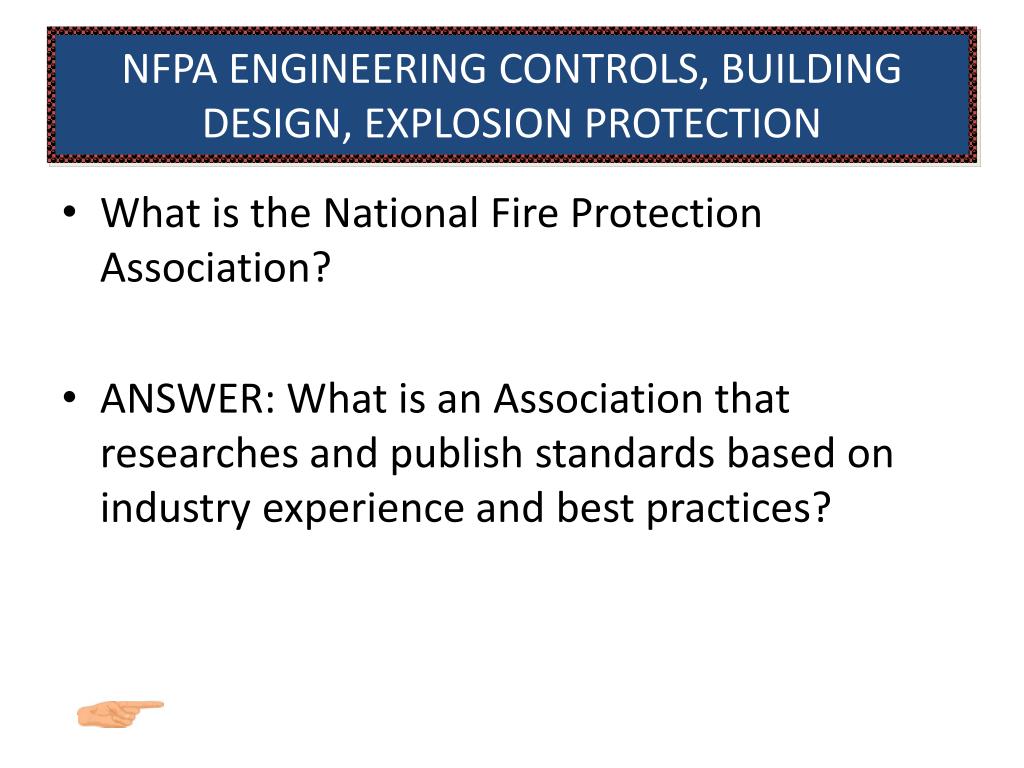 NFPA ENGINEERING CONTROLS, BUILDING DESIGN, EXPLOSION PROTECTION

• What is the National Fire Protection Association?

• ANSWER: What is an Association that researches and publish standards based on industry experience and best practices?